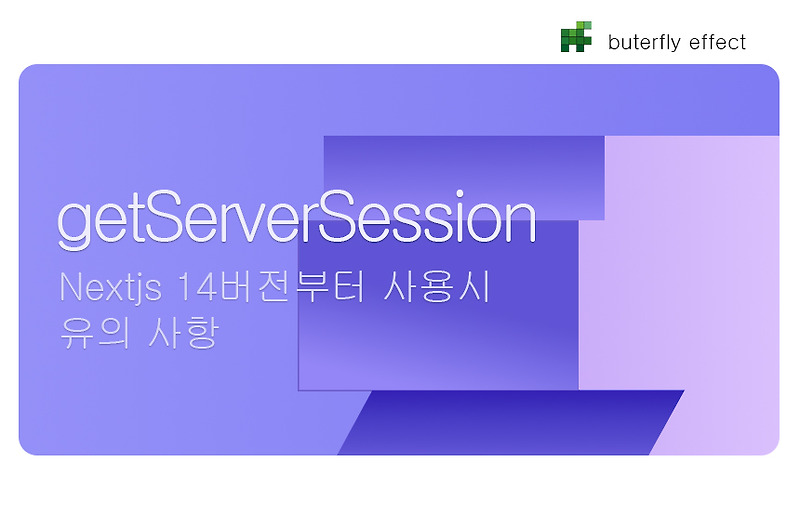 buterfly effect

getServerSession

Nextjs 14버전부터 사용시 유의 사항